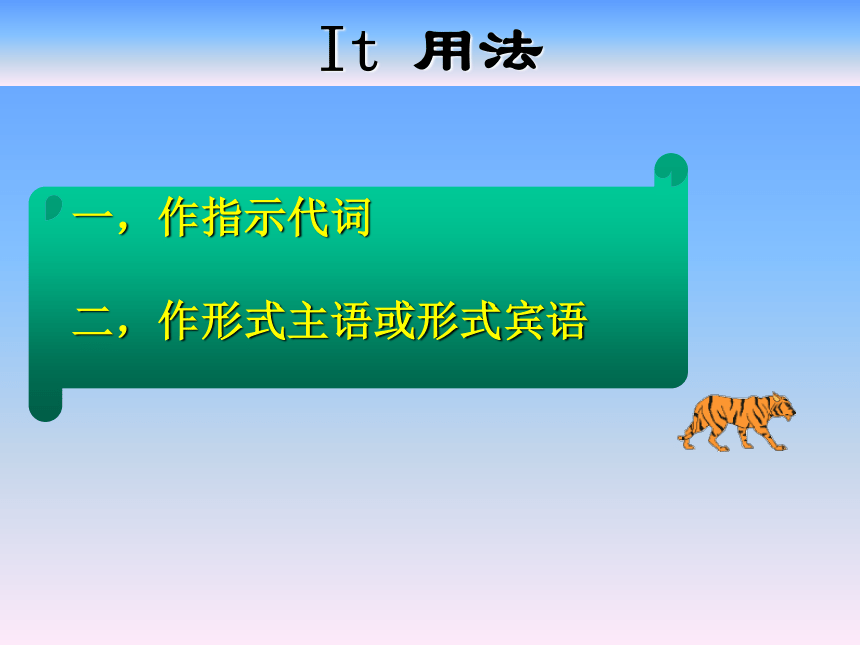 It 用法

一，作指示代词

二，作形式主语或形式宾语